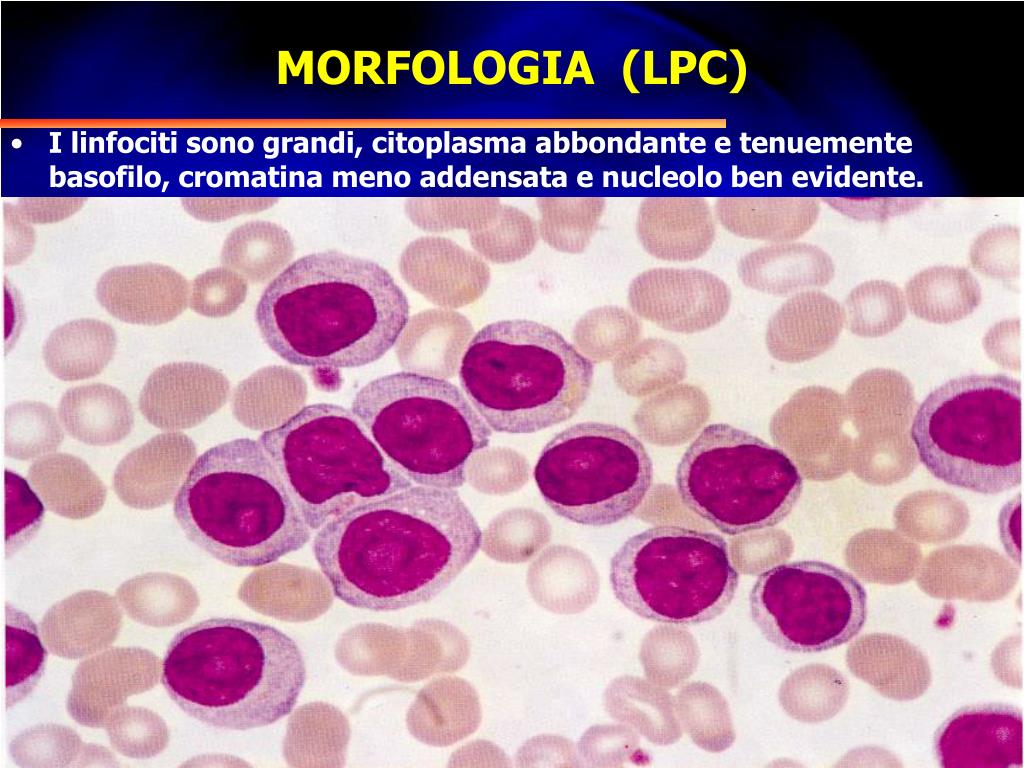 MORFOLOGIA (LPC)

• I linfociti sono grandi, citoplasma abbondante e tenuemente basofilo, cromatina meno addensata e nucleolo ben evidente.